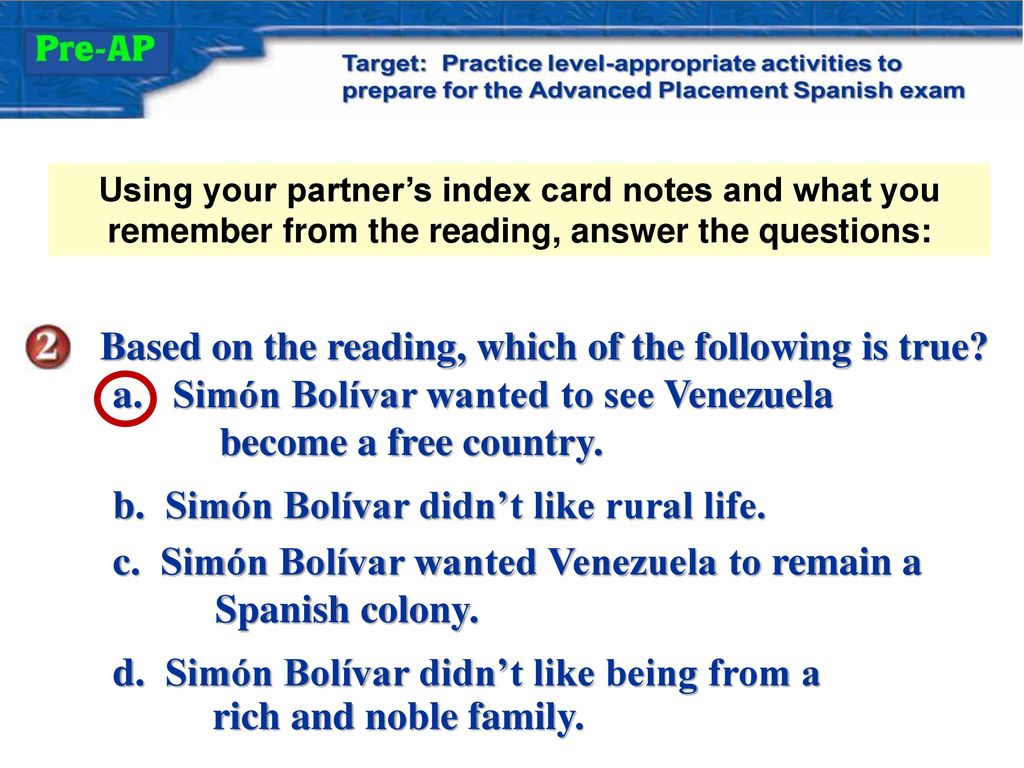 Pre-AP

Target: Practice level-appropriate activities to prepare for the Advanced Placement Spanish exam

Using your partner's index card notes and what you remember from the reading, answer the questions:

2 Based on the reading, which of the following is true?

a. Simón Bolívar wanted to see Venezuela become a free country.

b. Simón Bolívar didn't like rural life.

c. Simón Bolívar wanted Venezuela to remain a Spanish colony.

d. Simón Bolívar didn't like being from a rich and noble family.